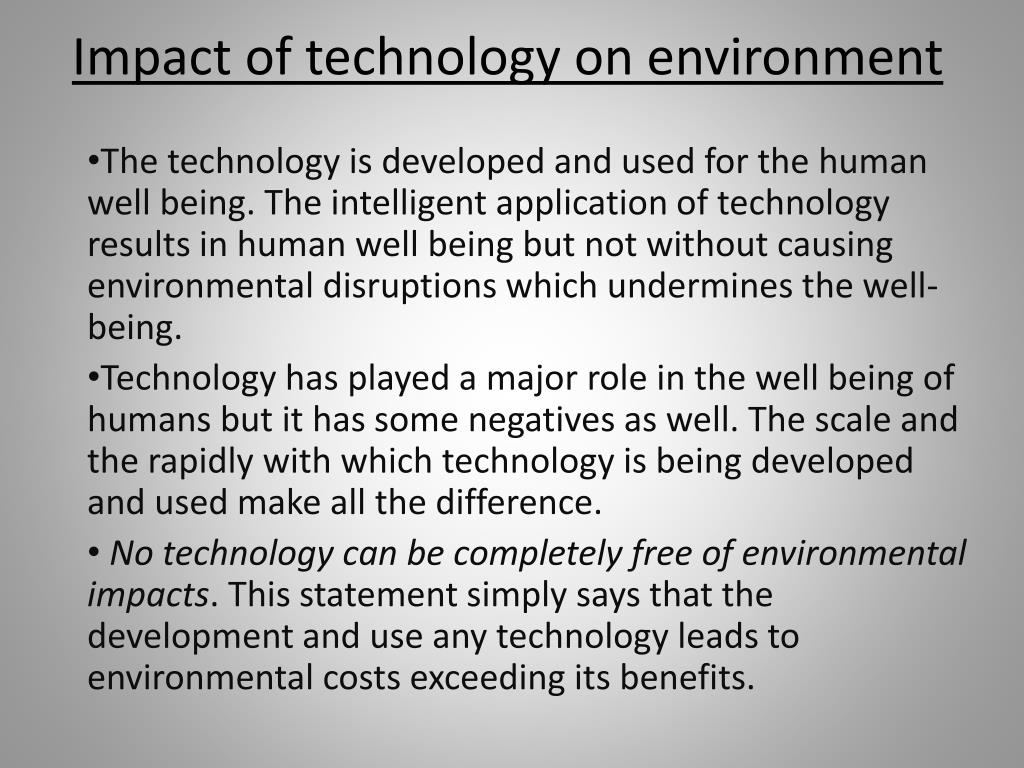 Impact of technology on environment

•The technology is developed and used for the human well being. The intelligent application of technology results in human well being but not without causing environmental disruptions which undermines the well-being.

•Technology has played a major role in the well being of humans but it has some negatives as well. The scale and the rapidly with which technology is being developed and used make all the difference.

• No technology can be completely free of environmental impacts. This statement simply says that the development and use any technology leads to environmental costs exceeding its benefits.